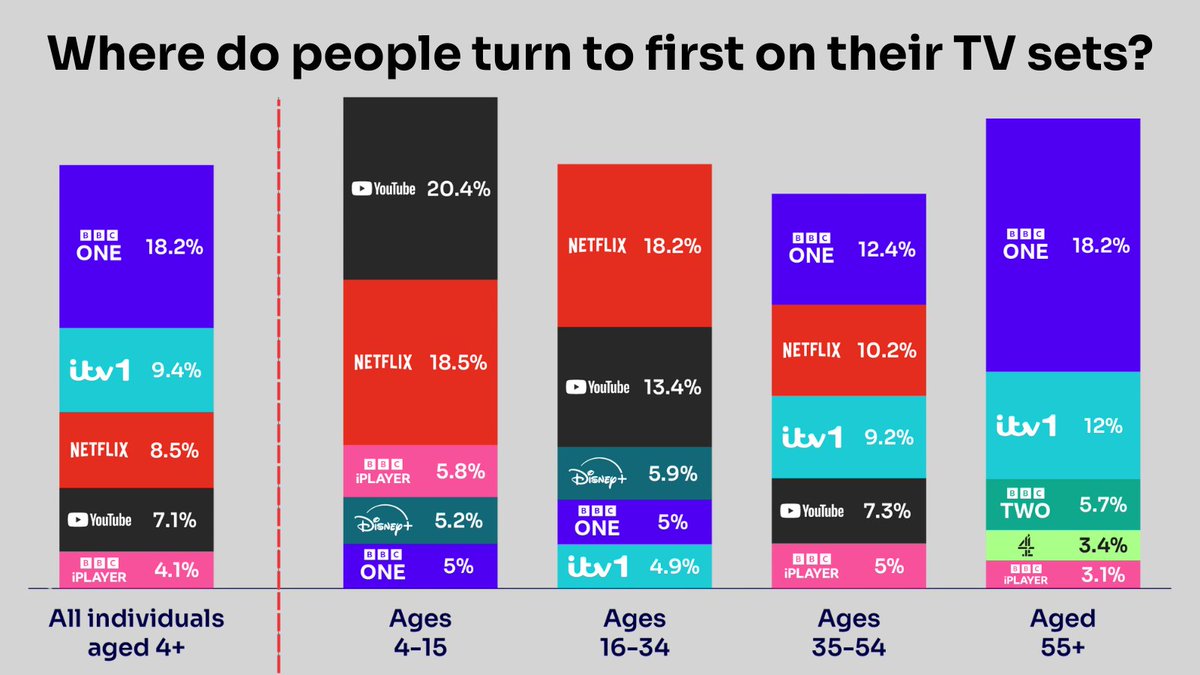 Where do people turn to first on their TV sets?

BBC ONE 18.2%
itv1 9.4%
NETFLIX 8.5%
YouTube 7.1%
BBC iPLAYER 4.1%
All individuals aged 4+

YouTube 20.4%
NETFLIX 18.5%
BBC iPLAYER 5.8%
Disney+ 5.2%
BBC ONE 5%
Ages 4-15

NETFLIX 18.2%
YouTube 13.4%
Disney+ 5.9%
BBC ONE 5%
itv1 4.9%
Ages 16-34

BBC ONE 12.4%
NETFLIX 10.2%
itv1 9.2%
YouTube 7.3%
BBC iPLAYER 5%
Ages 35-54

BBC ONE 18.2%
itv1 12%
BBC TWO 5.7%
4 3.4%
BBC iPLAYER 3.1%
Aged 55+